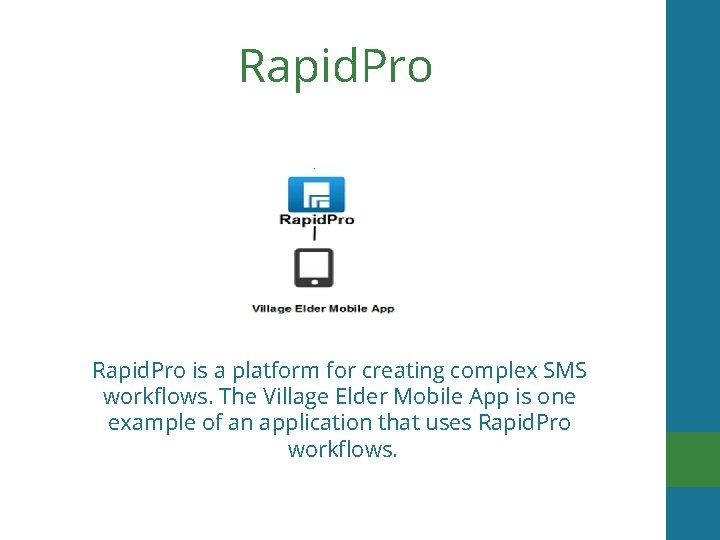 RapidPro

RapidPro

Village Elder Mobile App

RapidPro is a platform for creating complex SMS workflows. The Village Elder Mobile App is one example of an application that uses RapidPro workflows.